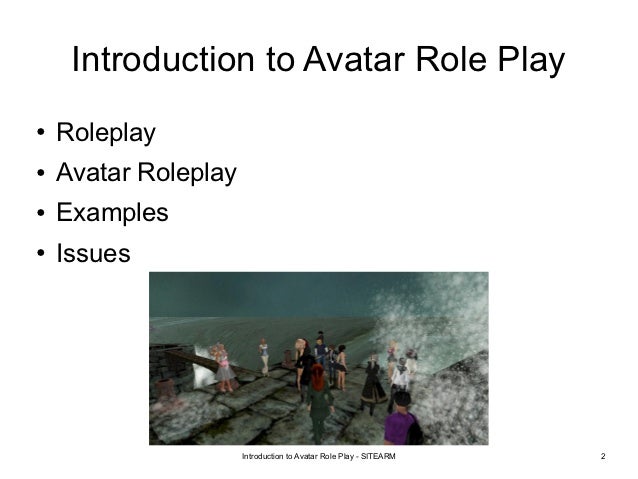 Introduction to Avatar Role Play

• Roleplay
• Avatar Roleplay
• Examples
• Issues

Introduction to Avatar Role Play - SITEARM

2